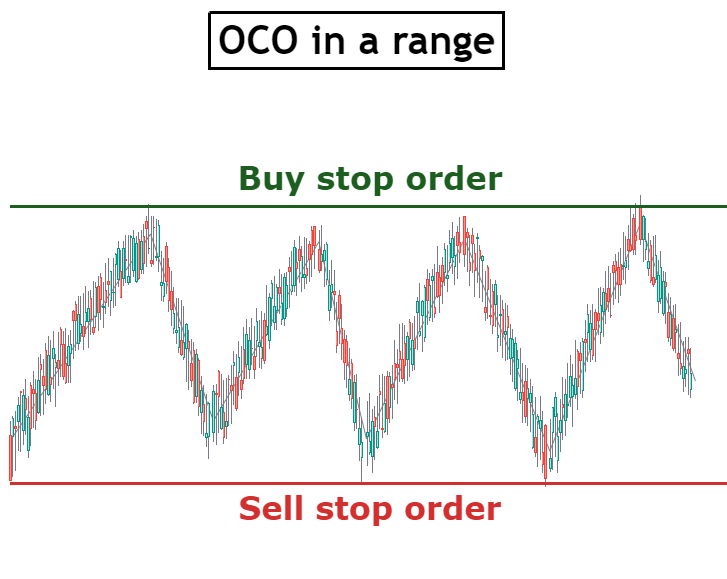 OCO in a range

Buy stop order

Sell stop order